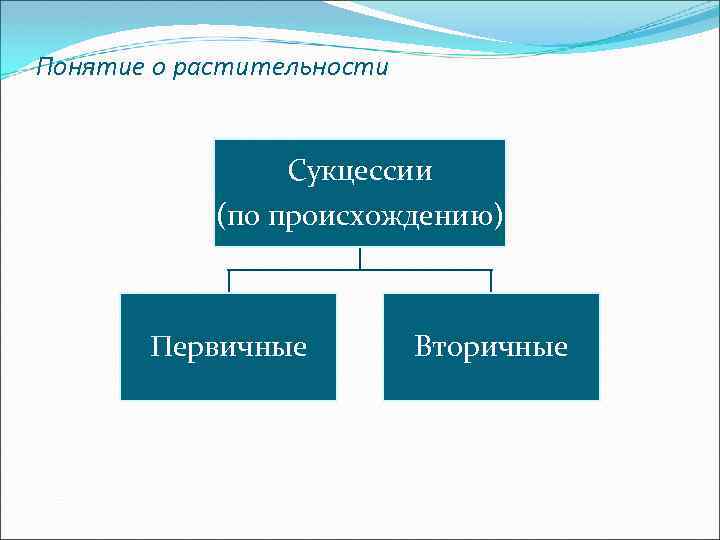 Понятие о растительности

Сукцессии (по происхождению)

Первичные

Вторичные